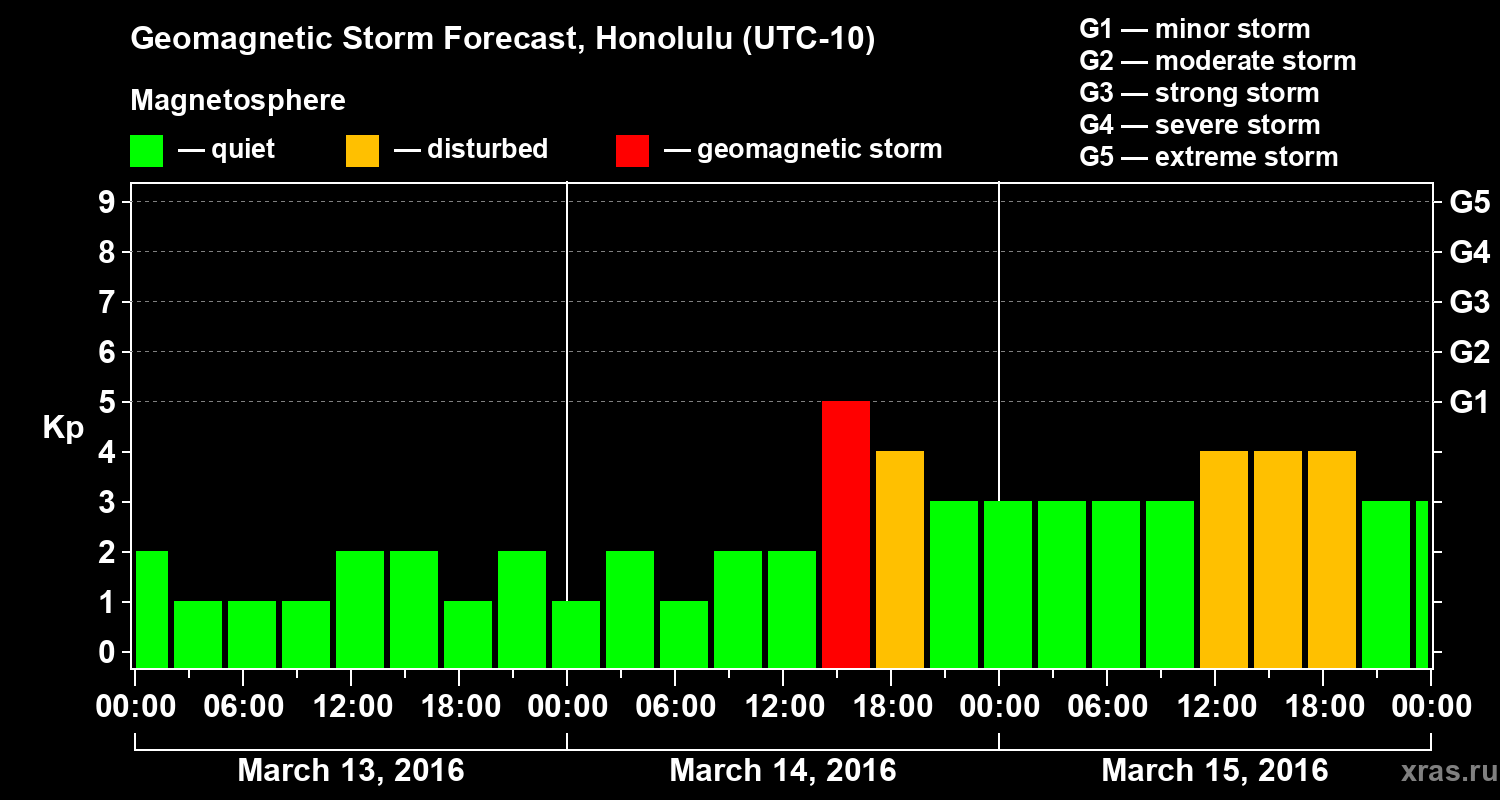 Geomagnetic Storm Forecast, Honolulu (UTC-10)

Magnetosphere

— quiet — disturbed — geomagnetic storm

G1 — minor storm
G2 — moderate storm
G3 — strong storm
G4 — severe storm
G5 — extreme storm

Kp

9
8
7
6
5
4
3
2
1
0

G5
G4
G3
G2
G1

00:00 06:00 12:00 18:00 00:00 06:00 12:00 18:00 00:00 06:00 12:00 18:00 00:00

March 13, 2016 March 14, 2016 March 15, 2016

xras.ru